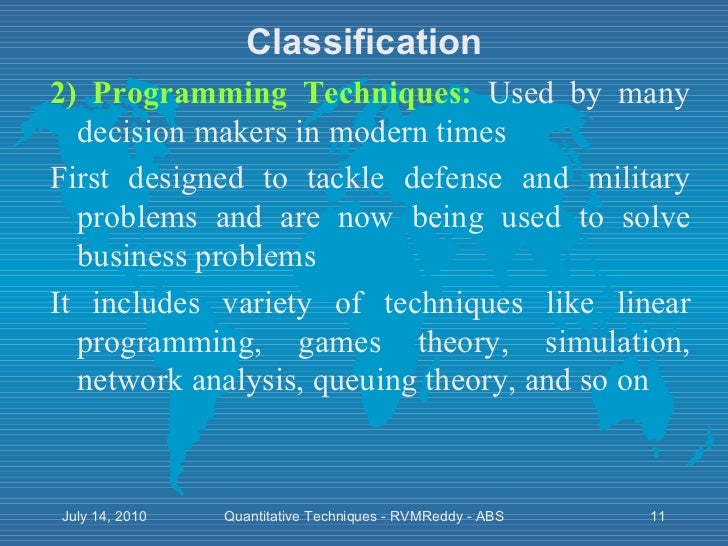 Classification

2) Programming Techniques: Used by many decision makers in modern times

First designed to tackle defense and military problems and are now being used to solve business problems

It includes variety of techniques like linear programming, games theory, simulation, network analysis, queuing theory, and so on

July 14, 2010 Quantitative Techniques - RVMReddy - ABS 11